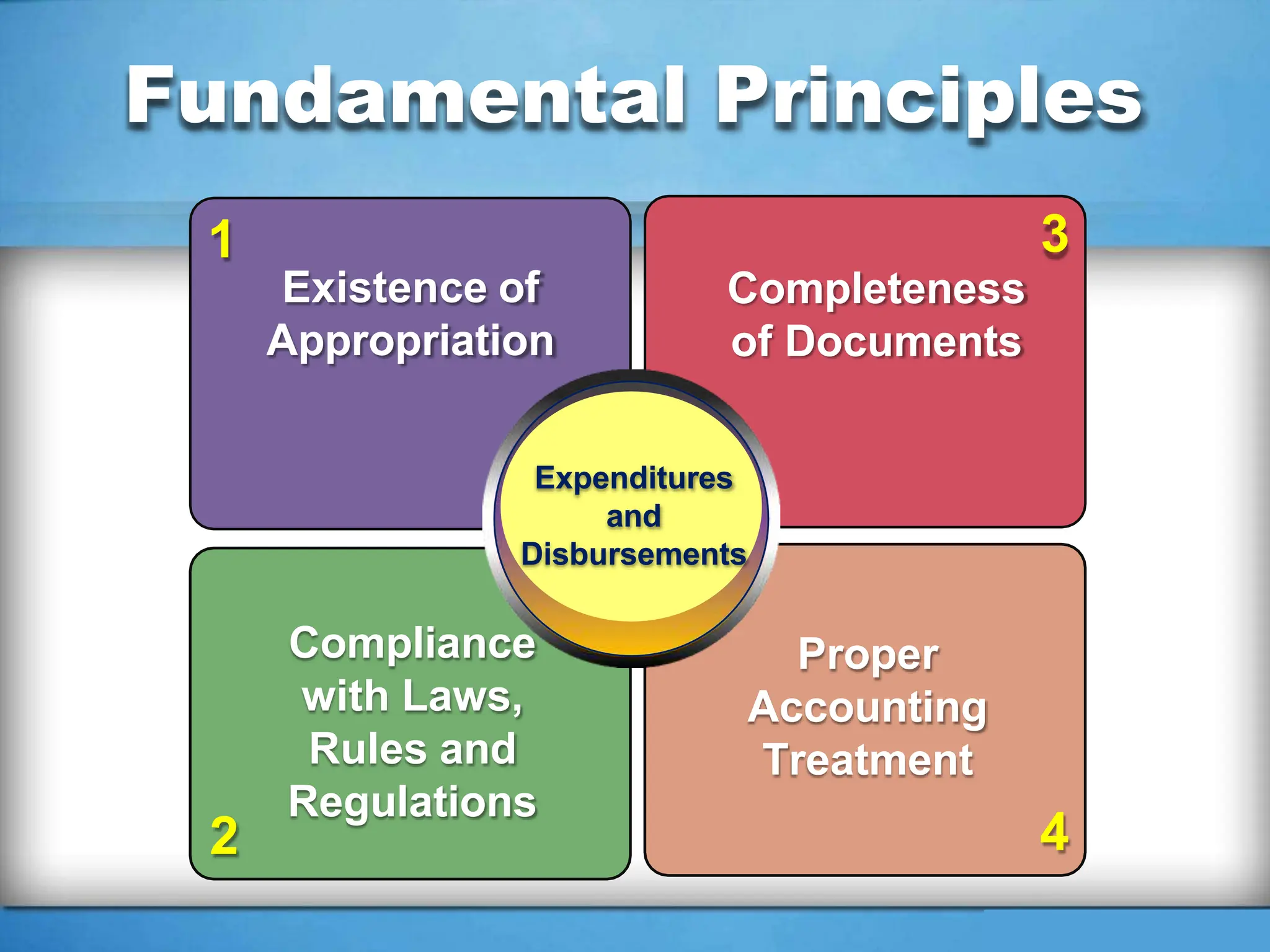 Fundamental Principles

1

Existence of Appropriation

3

Completeness of Documents

Expenditures and Disbursements

Compliance with Laws, Rules and Regulations

2

Proper Accounting Treatment

4